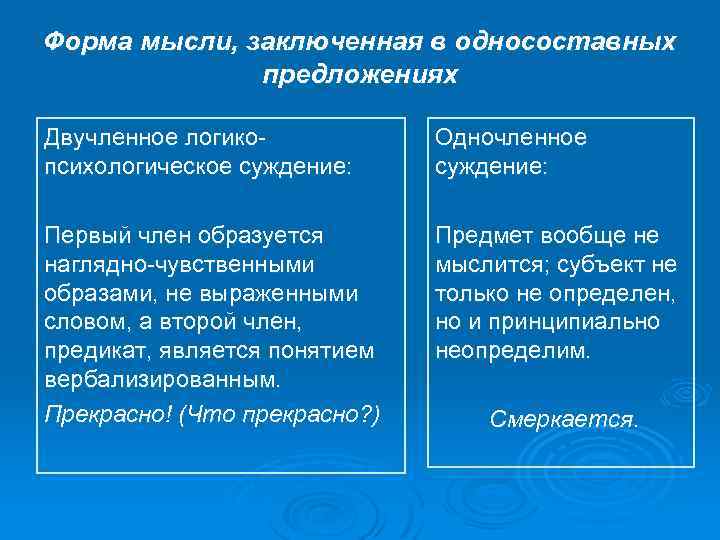 Форма мысли, заключенная в односоставных предложениях

Двучленное логико-психологическое суждение:

Первый член образуется наглядно-чувственными образами, не выраженными словом, а второй член, предикат, является понятием вербализированным.

Прекрасно! (Что прекрасно?)

Одночленное суждение:

Предмет вообще не мыслится; субъект не только не определен, но и принципиально неопределим.

Смеркается.